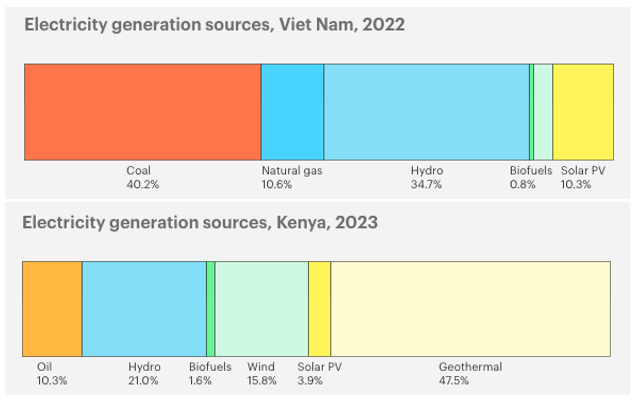 Electricity generation sources, Viet Nam, 2022

Coal
40.2%

Natural gas
10.6%

Hydro
34.7%

Biofuels
0.8%

Solar PV
10.3%

Electricity generation sources, Kenya, 2023

Oil
10.3%

Hydro
21.0%

Biofuels
1.6%

Wind
15.8%

Solar PV
3.9%

Geothermal
47.5%